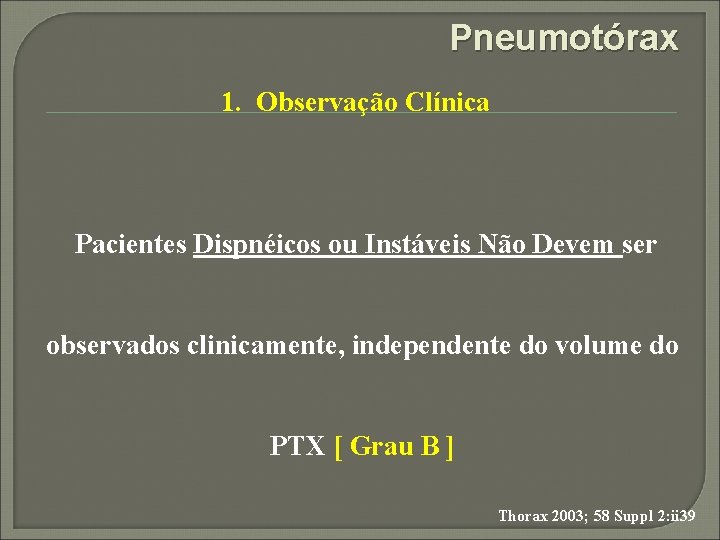 Pneumotórax

1. Observação Clínica

Pacientes Dispnéicos ou Instáveis Não Devem ser observados clinicamente, independente do volume do PTX [ Grau B ]

Thorax 2003; 58 Suppl 2:ii39